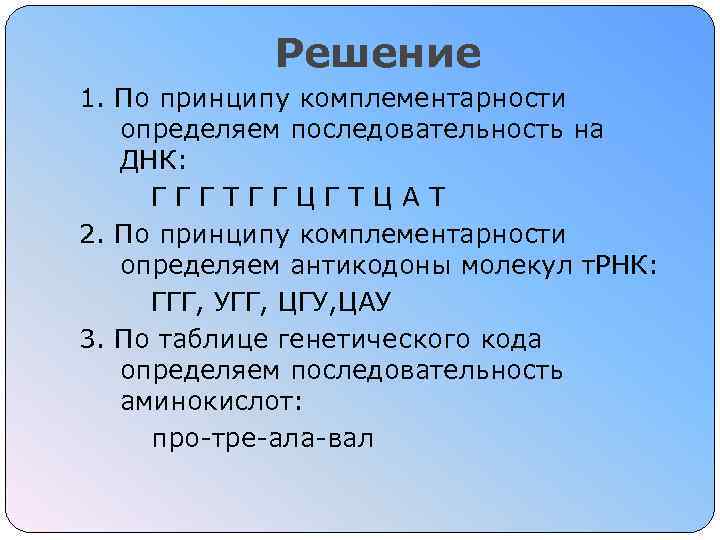 Решение

1. По принципу комплементарности определяем последовательность на ДНК:

Г Г Г Т Г Г Ц Г Т Ц А Т

2. По принципу комплементарности определяем антикодоны молекул тРНК:

ГГГ, УГГ, ЦГУ,ЦАУ

3. По таблице генетического кода определяем последовательность аминокислот:

про-тре-ала-вал